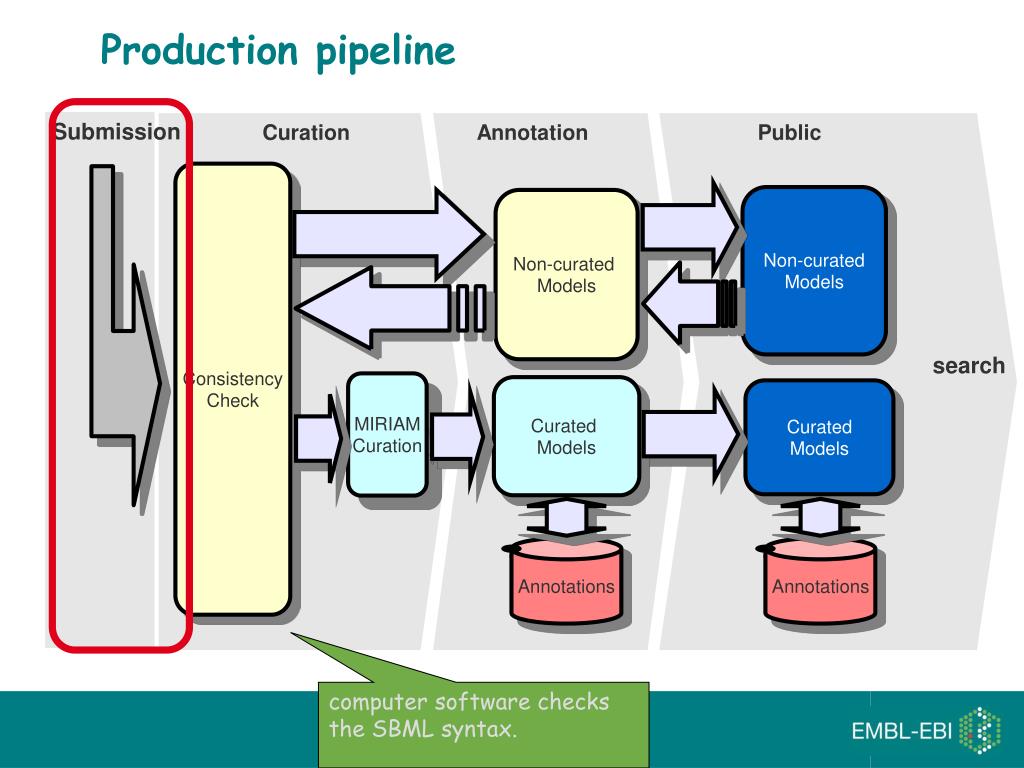 Production pipeline

Submission

Curation

Annotation

Public

Consistency Check

MIRIAM Curation

Non-curated Models

Curated Models

Annotations

Non-curated Models

Curated Models

Annotations

search

computer software checks the SBML syntax.

EMBL-EBI